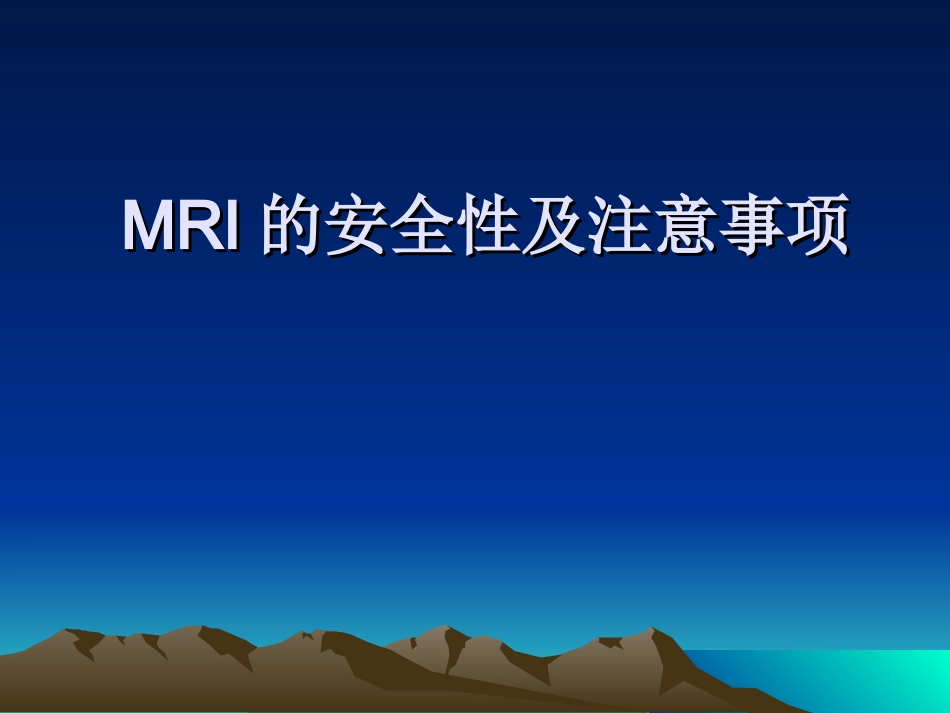 MRI 的安全性及注意事项